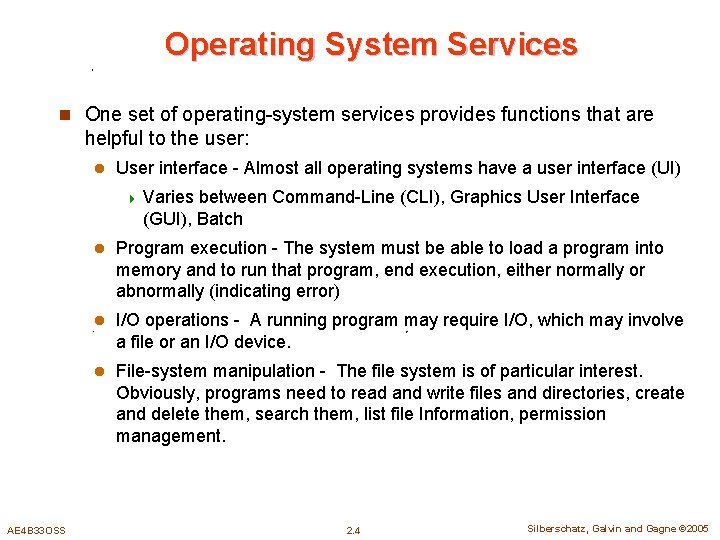 Operating System Services

One set of operating-system services provides functions that are helpful to the user:

User interface - Almost all operating systems have a user interface (UI)

Varies between Command-Line (CLI), Graphics User Interface (GUI), Batch

Program execution - The system must be able to load a program into memory and to run that program, end execution, either normally or abnormally (indicating error)

I/O operations - A running program may require I/O, which may involve a file or an I/O device.

File-system manipulation - The file system is of particular interest. Obviously, programs need to read and write files and directories, create and delete them, search them, list file Information, permission management.

AE4B33OSS

2.4

Silberschatz, Galvin and Gagne ©2005